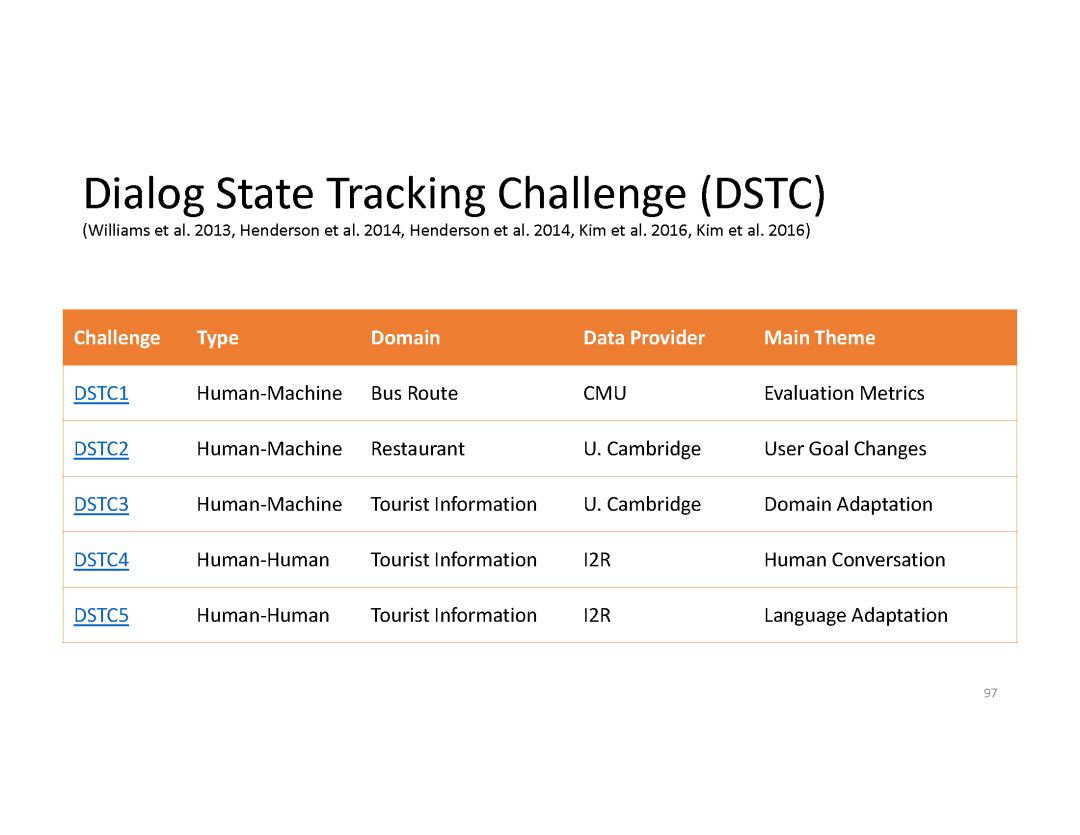 Dialog State Tracking Challenge (DSTC)
(Williams et al. 2013, Henderson et al. 2014, Henderson et al. 2014, Kim et al. 2016, Kim et al. 2016)

| Challenge | Type | Domain | Data Provider | Main Theme |
|---|---|---|---|---|
| DSTC1 | Human-Machine | Bus Route | CMU | Evaluation Metrics |
| DSTC2 | Human-Machine | Restaurant | U. Cambridge | User Goal Changes |
| DSTC3 | Human-Machine | Tourist Information | U. Cambridge | Domain Adaptation |
| DSTC4 | Human-Human | Tourist Information | I2R | Human Conversation |
| DSTC5 | Human-Human | Tourist Information | I2R | Language Adaptation |

97